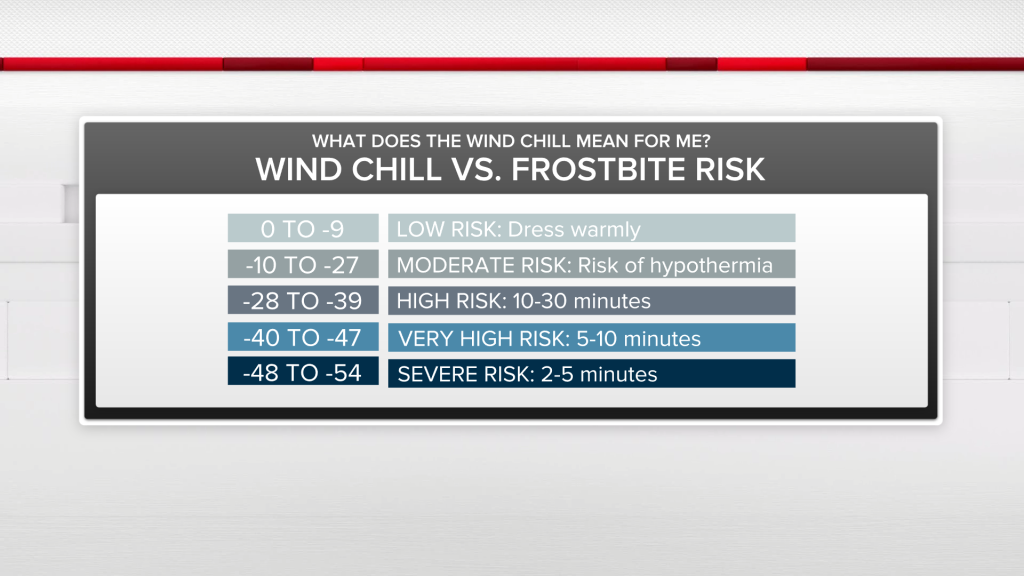 WHAT DOES THE WIND CHILL MEAN FOR ME?
WIND CHILL VS. FROSTBITE RISK

| | |
|---|---|
| 0 TO -9 | LOW RISK: Dress warmly |
| -10 TO -27 | MODERATE RISK: Risk of hypothermia |
| -28 TO -39 | HIGH RISK: 10-30 minutes |
| -40 TO -47 | VERY HIGH RISK: 5-10 minutes |
| -48 TO -54 | SEVERE RISK: 2-5 minutes |